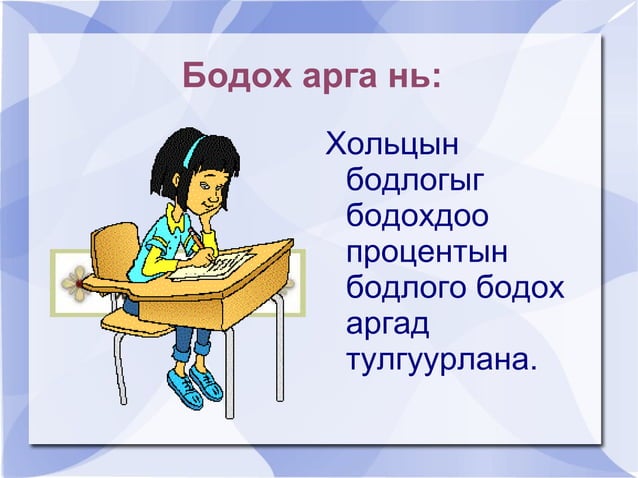 Бодох арга нь:

Хольцын бодлогыг бодохдоо процентын бодлого бодох аргад тулгуурлана.